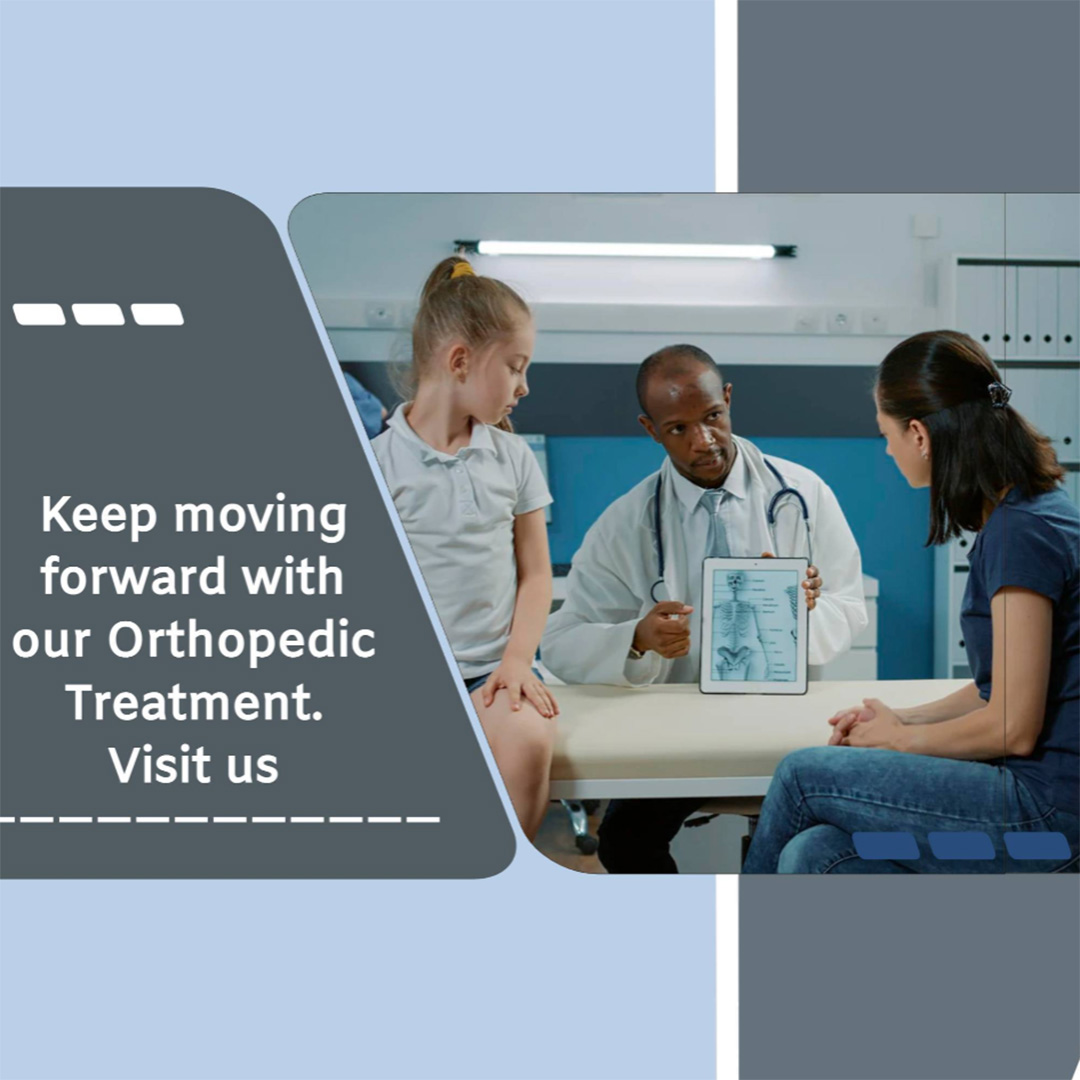 Keep moving forward with our Orthopedic Treatment.
Visit us